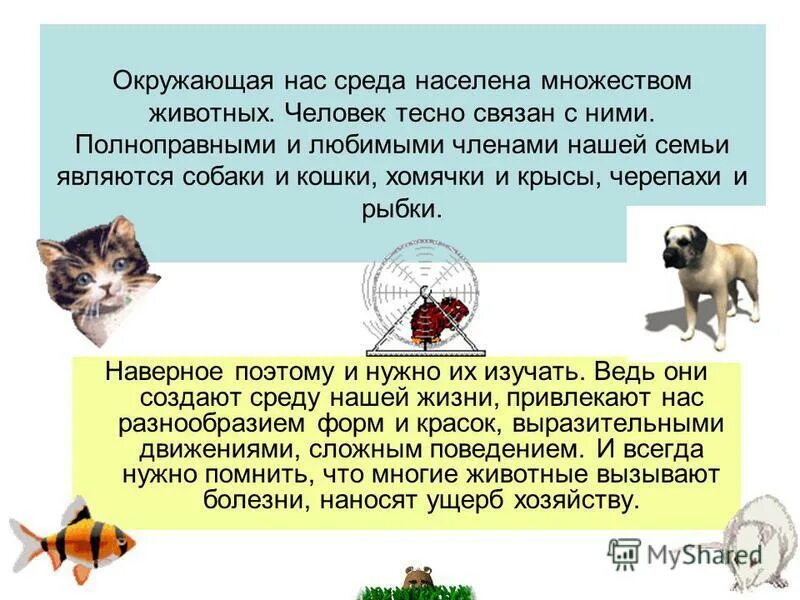 Окружающая нас среда населена множеством животных. Человек тесно связан с ними. Полноправными и любимыми членами нашей семьи являются собаки и кошки, хомячки и крысы, черепахи и рыбки.

Наверное поэтому и нужно их изучать. Ведь они создают среду нашей жизни, привлекают нас разнообразием форм и красок, выразительными движениями, сложным поведением. И всегда нужно помнить, что многие животные вызывают болезни, наносят ущерб хозяйству.

MyShared